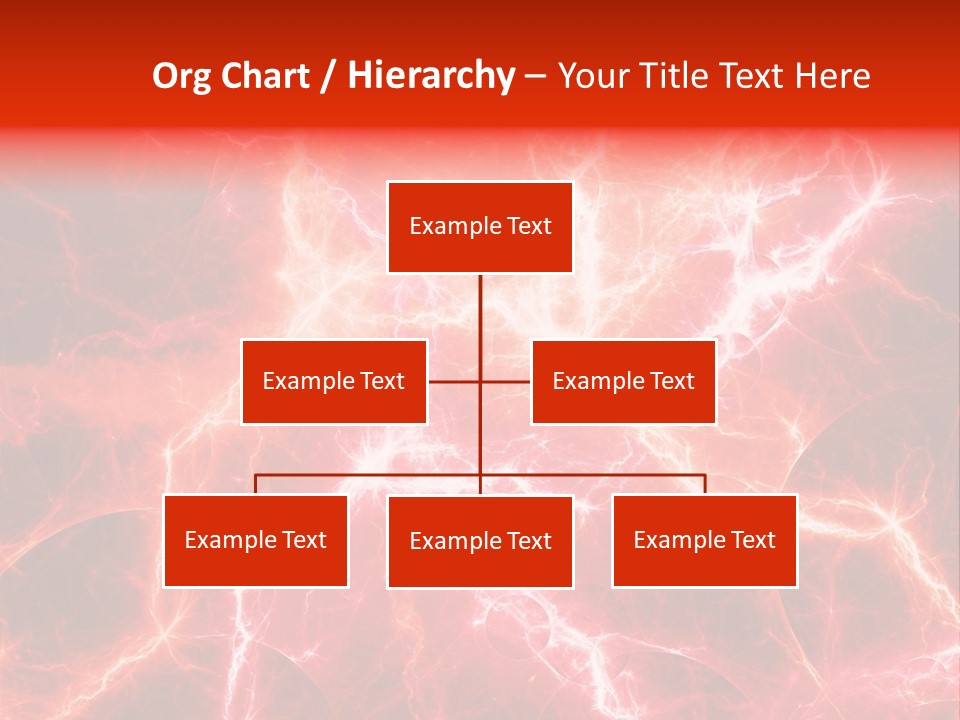 Org Chart / Hierarchy – Your Title Text Here

Example Text

Example Text

Example Text

Example Text

Example Text

Example Text